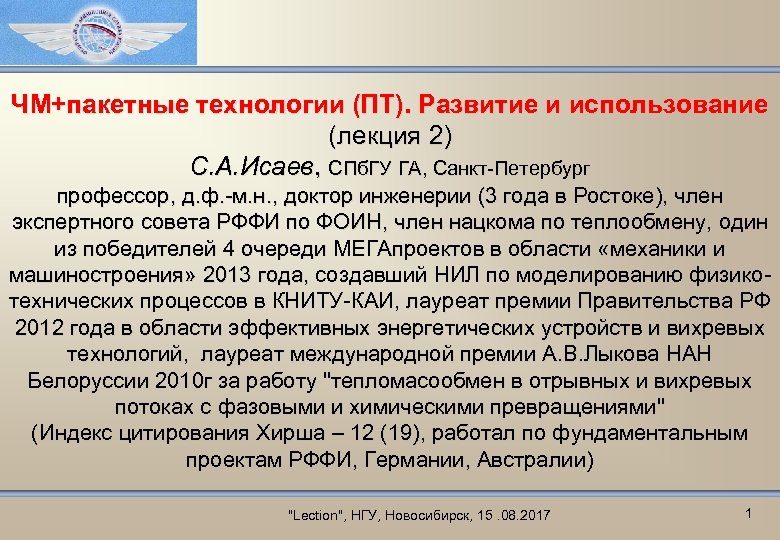 ЧМ+пакетные технологии (ПТ). Развитие и использование
(лекция 2)
С.А.Исаев, СПбГУ ГА, Санкт-Петербург
профессор, д.ф.-м.н., доктор инженерии (3 года в Ростоке), член экспертного совета РФФИ по ФОИН, член нацкома по теплообмену, один из победителей 4 очереди МЕГАпроектов в области «механики и машиностроения» 2013 года, создавший НИЛ по моделированию физико-технических процессов в КНИТУ-КАИ, лауреат премии Правительства РФ 2012 года в области эффективных энергетических устройств и вихревых технологий, лауреат международной премии А.В.Лыкова НАН Белоруссии 2010г за работу "тепломасообмен в отрывных и вихревых потоках с фазовыми и химическими превращениями"
(Индекс цитирования Хирша – 12 (19), работал по фундаментальным проектам РФФИ, Германии, Австралии)

"Lection", НГУ, Новосибирск, 15 .08.2017
1